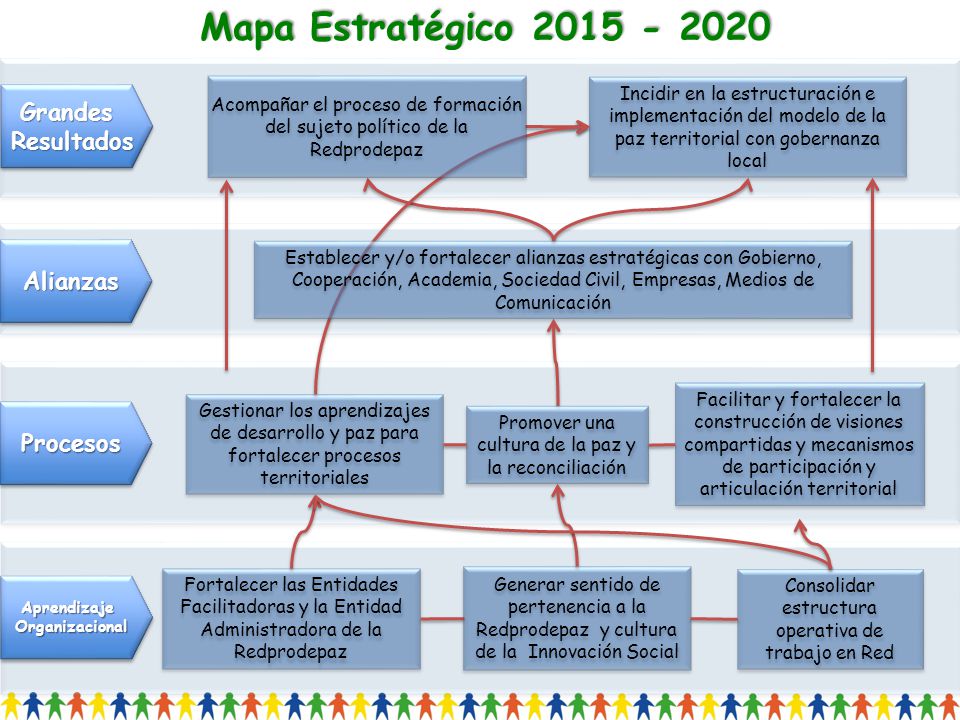 Mapa Estratégico 2015 - 2020

Grandes Resultados

Acompañar el proceso de formación del sujeto político de la Redprodepaz

Incidir en la estructuración e implementación del modelo de la paz territorial con gobernanza local

Alianzas

Establecer y/o fortalecer alianzas estratégicas con Gobierno, Cooperación, Academia, Sociedad Civil, Empresas, Medios de Comunicación

Procesos

Gestionar los aprendizajes de desarrollo y paz para fortalecer procesos territoriales

Promover una cultura de la paz y la reconciliación

Facilitar y fortalecer la construcción de visiones compartidas y mecanismos de participación y articulación territorial

Aprendizaje Organizacional

Fortalecer las Entidades Facilitadoras y la Entidad Administradora de la Redprodepaz

Generar sentido de pertenencia a la Redprodepaz y cultura de la Innovación Social

Consolidar estructura operativa de trabajo en Red